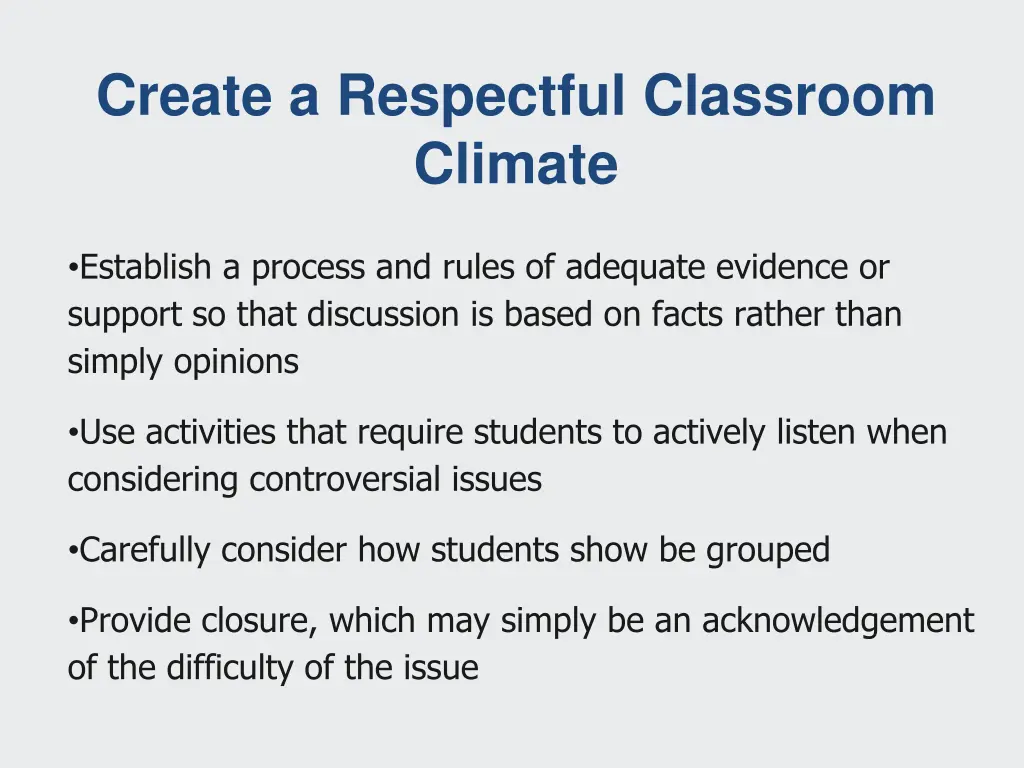 Create a Respectful Classroom Climate

•Establish a process and rules of adequate evidence or support so that discussion is based on facts rather than simply opinions

•Use activities that require students to actively listen when considering controversial issues

•Carefully consider how students show be grouped

•Provide closure, which may simply be an acknowledgement of the difficulty of the issue